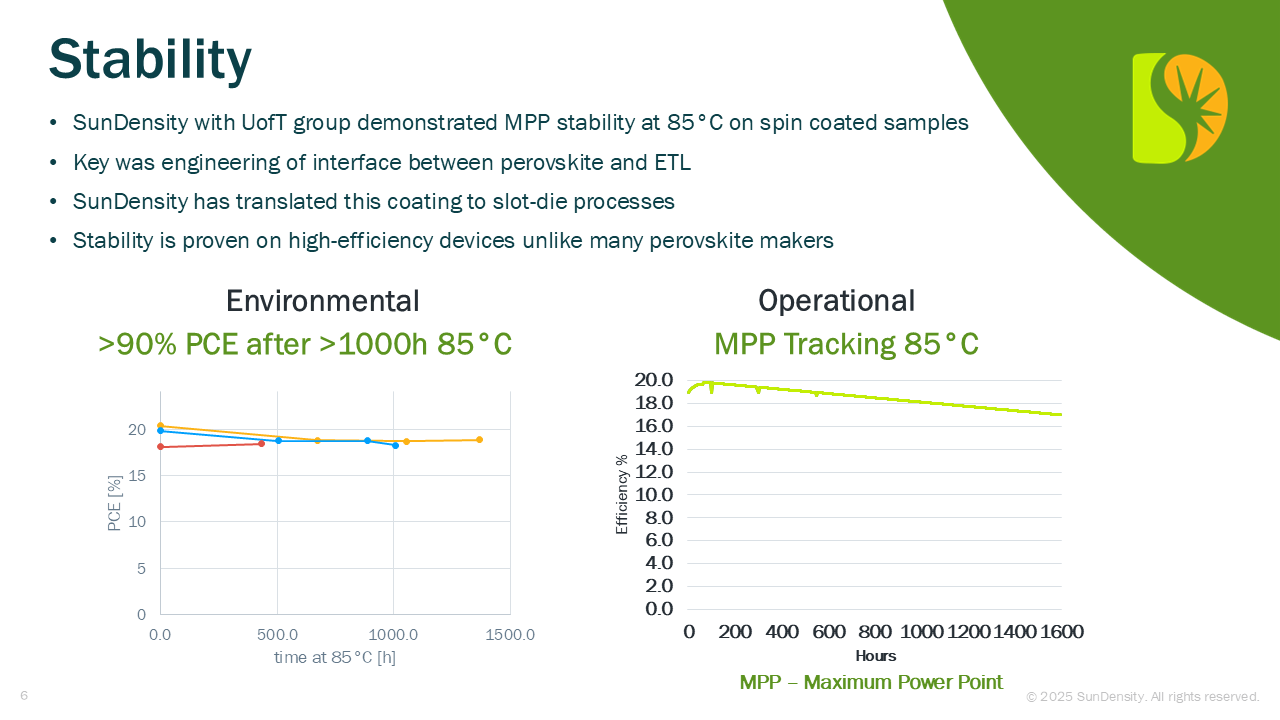 Stability

• SunDensity with UofT group demonstrated MPP stability at 85°C on spin coated samples
• Key was engineering of interface between perovskite and ETL
• SunDensity has translated this coating to slot-die processes
• Stability is proven on high-efficiency devices unlike many perovskite makers

Environmental
>90% PCE after >1000h 85°C

PCE [%]
20
15
10
5
0
0.0 500.0 1000.0 1500.0
time at 85°C [h]

Operational
MPP Tracking 85°C

Efficiency %
20.0
18.0
16.0
14.0
12.0
10.0
8.0
6.0
4.0
2.0
0.0
0 200 400 600 800 1000 1200 1400 1600
Hours

MPP – Maximum Power Point

6

© 2025 SunDensity. All rights reserved.